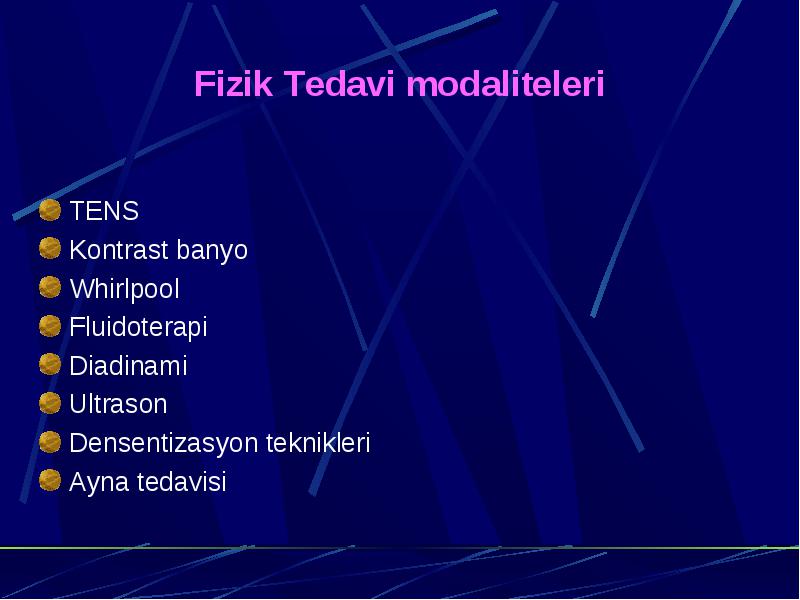 Fizik Tedavi modaliteleri

TENS
Kontrast banyo
Whirlpool
Fluidoterapi
Diadinami
Ultrason
Densentizasyon teknikleri
Ayna tedavisi